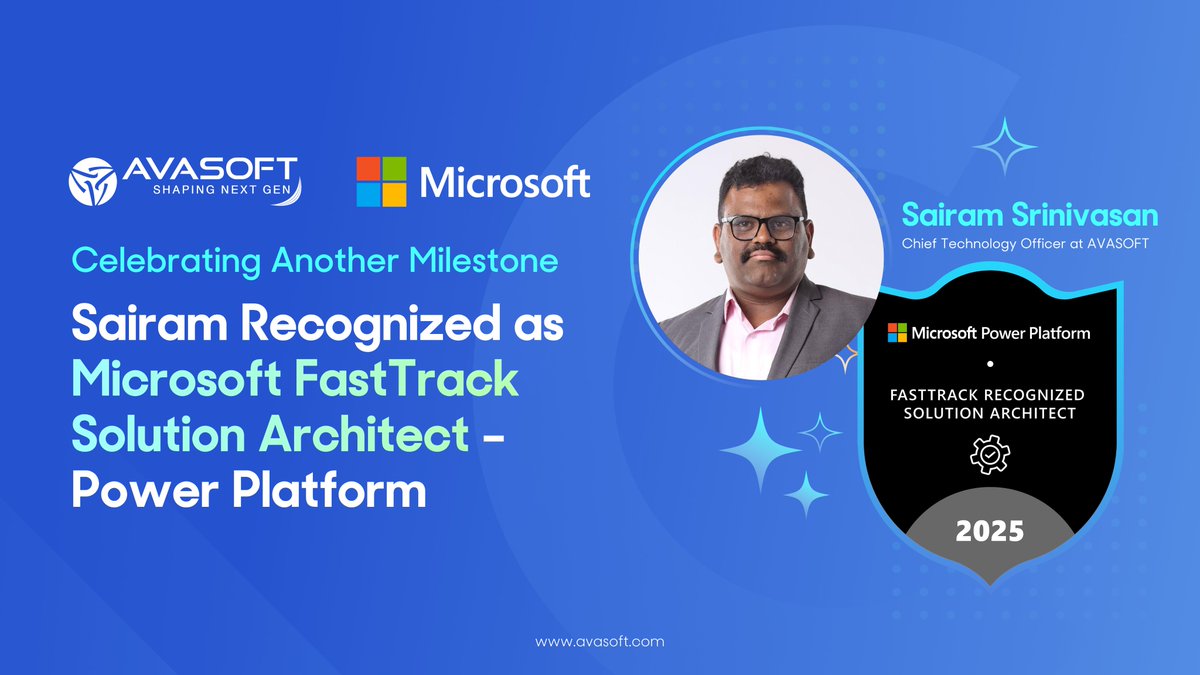 AVASOFT
SHAPING NEXT GEN

Microsoft

Celebrating Another Milestone

Sairam Recognized as Microsoft FastTrack Solution Architect - Power Platform

Sairam Srinivasan
Chief Technology Officer at AVASOFT

Microsoft Power Platform

FASTTRACK RECOGNIZED SOLUTION ARCHITECT

2025

www.avasoft.com